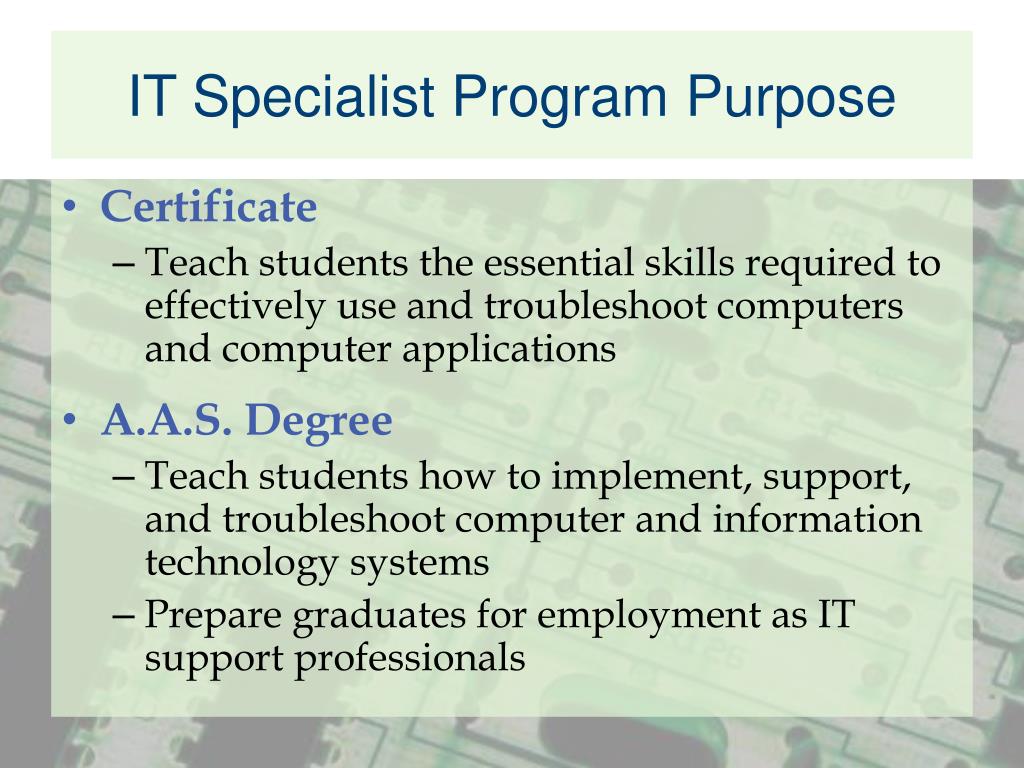 IT Specialist Program Purpose

• Certificate
– Teach students the essential skills required to effectively use and troubleshoot computers and computer applications

• A.A.S. Degree
– Teach students how to implement, support, and troubleshoot computer and information technology systems
– Prepare graduates for employment as IT support professionals